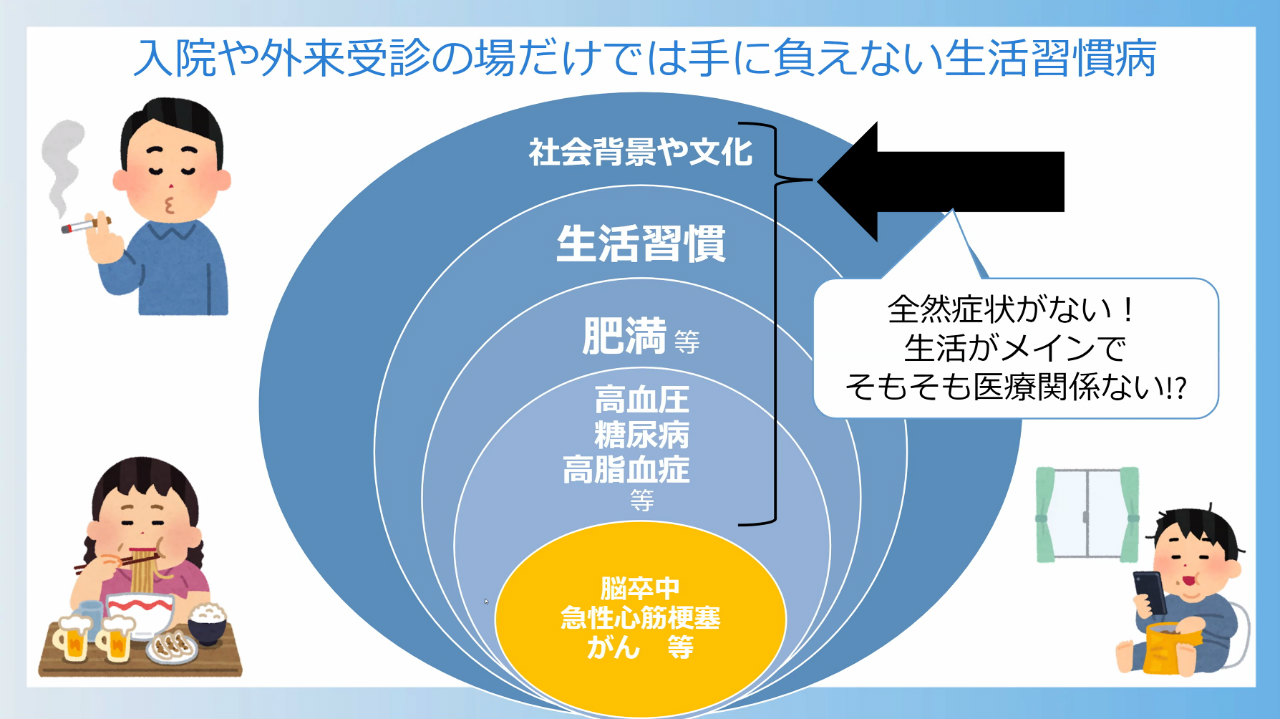 入院や外来受診の場だけでは手に負えない生活習慣病

社会背景や文化

生活習慣

肥満 等

高血圧
糖尿病
高脂血症
等

脳卒中
急性心筋梗塞
がん　等

全然症状がない！
生活がメインで
そもそも医療関係ない!?